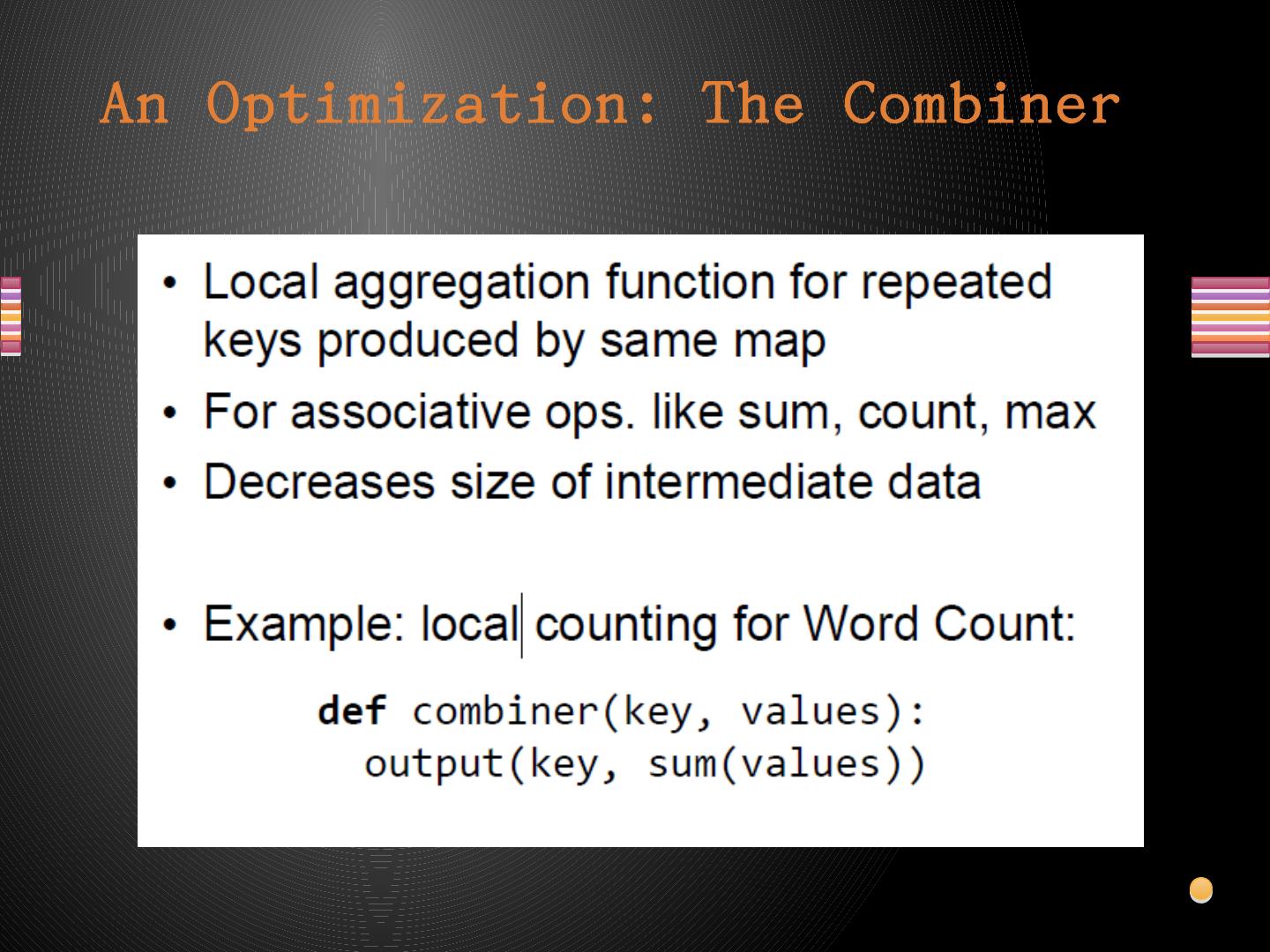 An Optimization: The Combiner

• Local aggregation function for repeated keys produced by same map
• For associative ops. like sum, count, max
• Decreases size of intermediate data

• Example: local counting for Word Count:

def combiner(key, values):
  output(key, sum(values))